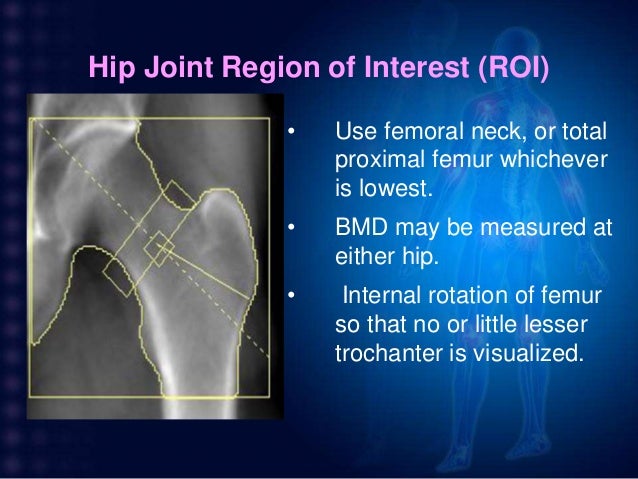 Hip Joint Region of Interest (ROI)

• Use femoral neck, or total proximal femur whichever is lowest.

• BMD may be measured at either hip.

• Internal rotation of femur so that no or little lesser trochanter is visualized.